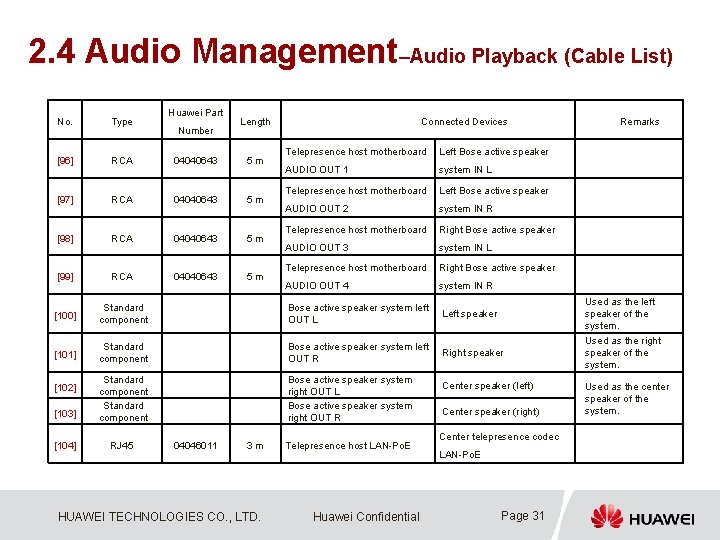 2.4 Audio Management–Audio Playback (Cable List)

| No. | Type | Huawei Part Number | Length | Connected Devices | | Remarks |
|---|---|---|---|---|---|---|
| [96] | RCA | 04040643 | 5 m | Telepresence host motherboard AUDIO OUT 1 | Left Bose active speaker system IN L | |
| [97] | RCA | 04040643 | 5 m | Telepresence host motherboard AUDIO OUT 2 | Left Bose active speaker system IN R | |
| [98] | RCA | 04040643 | 5 m | Telepresence host motherboard AUDIO OUT 3 | Right Bose active speaker system IN L | |
| [99] | RCA | 04040643 | 5 m | Telepresence host motherboard AUDIO OUT 4 | Right Bose active speaker system IN R | |
| [100] | Standard component | | | Bose active speaker system left OUT L | Left speaker | Used as the left speaker of the system. |
| [101] | Standard component | | | Bose active speaker system left OUT R | Right speaker | Used as the right speaker of the system. |
| [102] | Standard component | | | Bose active speaker system right OUT L | Center speaker (left) | Used as the center speaker of the system. |
| [103] | Standard component | | | Bose active speaker system right OUT R | Center speaker (right) | |
| [104] | RJ45 | 04046011 | 3 m | Telepresence host LAN-PoE | Center telepresence codec LAN-PoE | |

HUAWEI TECHNOLOGIES CO., LTD. Huawei Confidential Page 31 HUAWEI